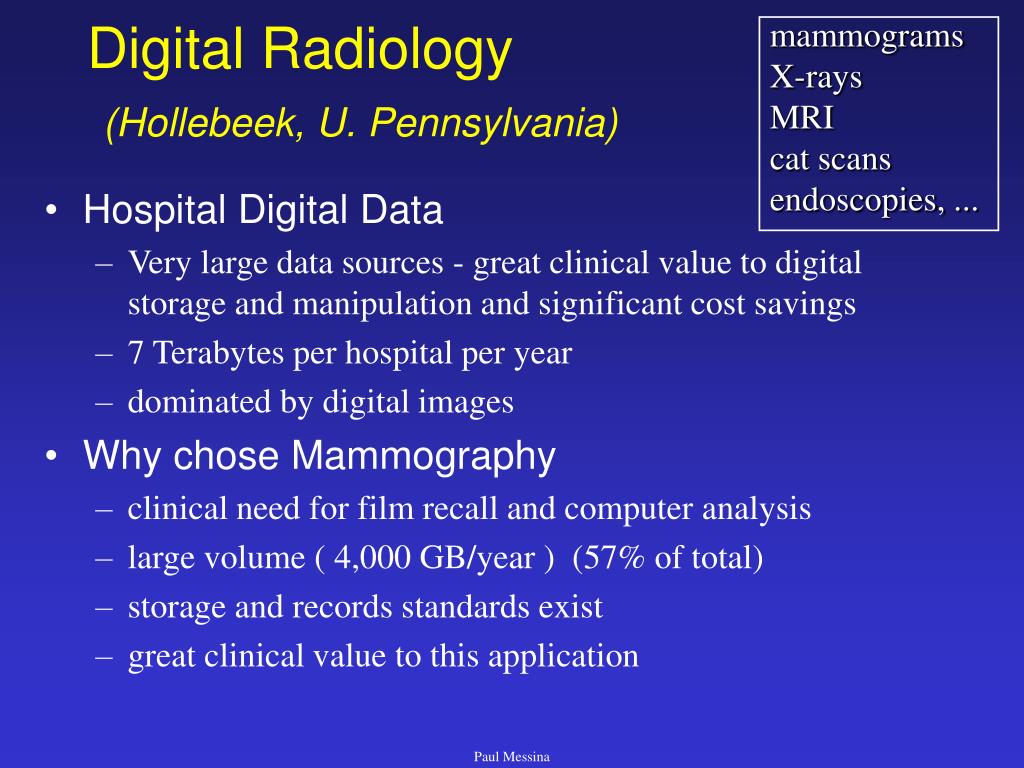 Digital Radiology

(Hollebeek, U. Pennsylvania)

mammograms
X-rays
MRI
cat scans
endoscopies, ...

• Hospital Digital Data
– Very large data sources - great clinical value to digital storage and manipulation and significant cost savings
– 7 Terabytes per hospital per year
– dominated by digital images

• Why chose Mammography
– clinical need for film recall and computer analysis
– large volume ( 4,000 GB/year ) (57% of total)
– storage and records standards exist
– great clinical value to this application

Paul Messina